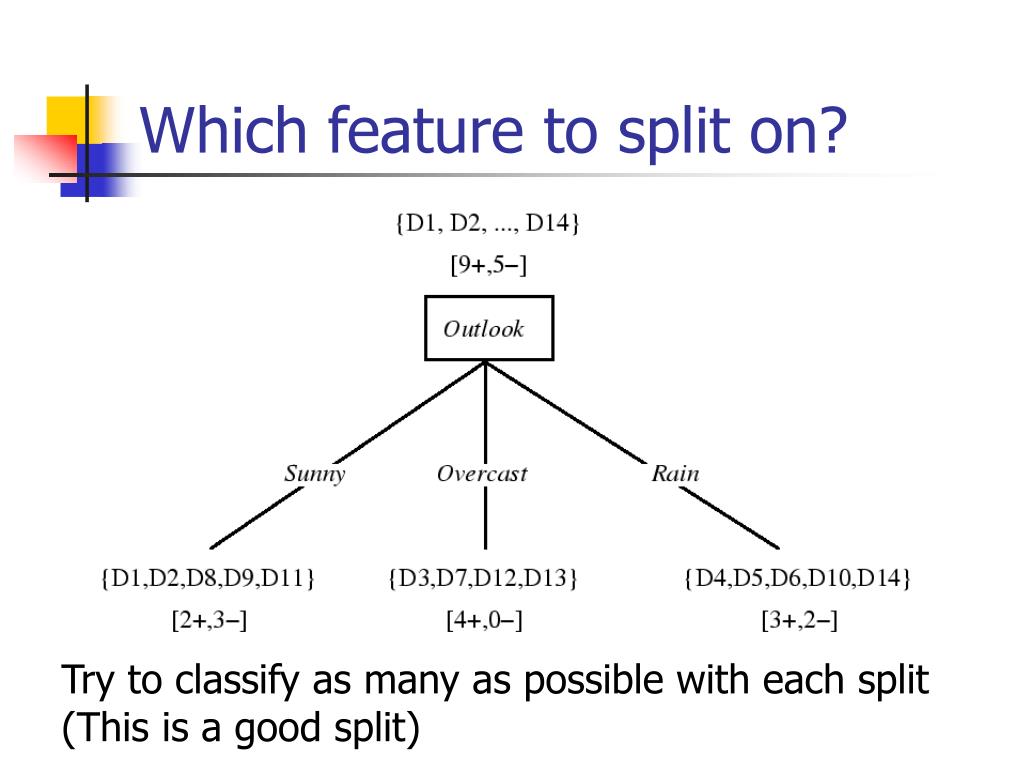 Which feature to split on?

{D1, D2, ..., D14}

[9+,5−]

Outlook

Sunny

Overcast

Rain

{D1,D2,D8,D9,D11}

[2+,3−]

{D3,D7,D12,D13}

[4+,0−]

{D4,D5,D6,D10,D14}

[3+,2−]

Try to classify as many as possible with each split (This is a good split)